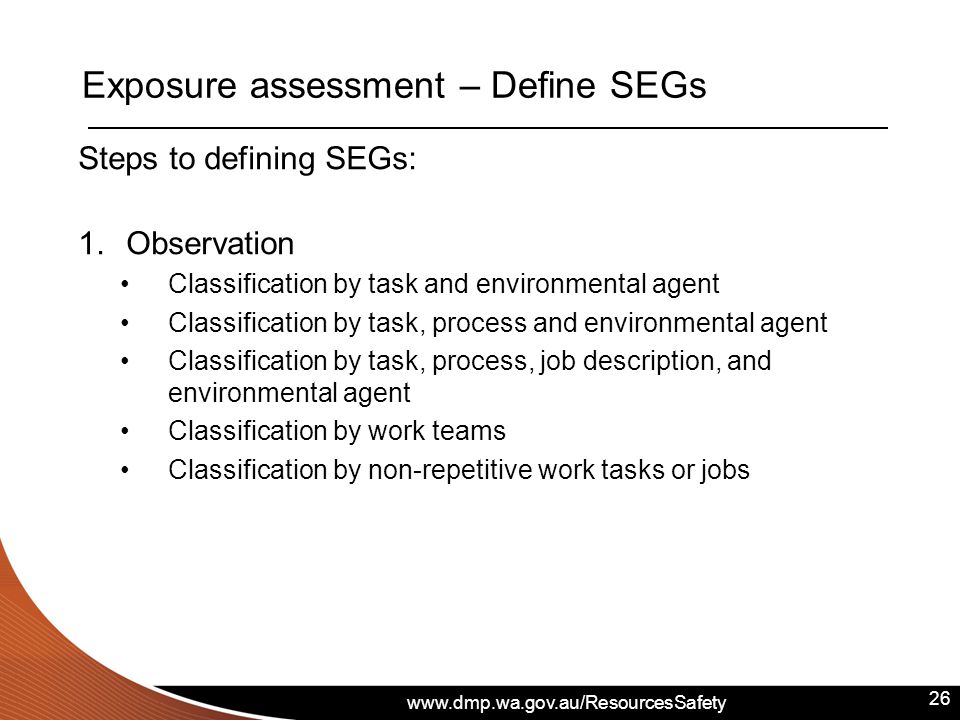 Exposure assessment – Define SEGs

Steps to defining SEGs:

1. Observation
• Classification by task and environmental agent
• Classification by task, process and environmental agent
• Classification by task, process, job description, and environmental agent
• Classification by work teams
• Classification by non-repetitive work tasks or jobs

www.dmp.wa.gov.au/ResourcesSafety

26